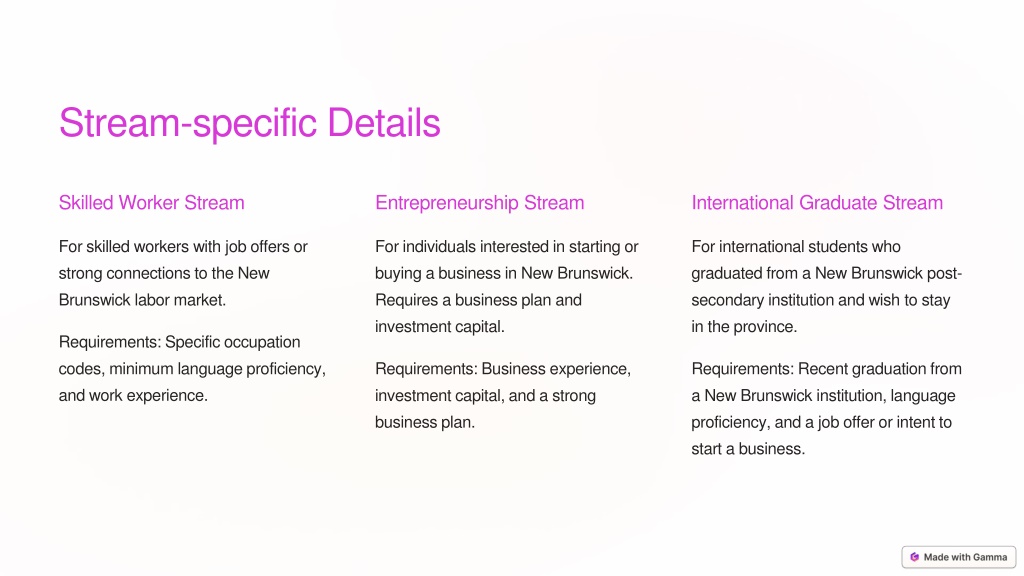 Stream-specific Details

Skilled Worker Stream

For skilled workers with job offers or strong connections to the New Brunswick labor market.

Requirements: Specific occupation codes, minimum language proficiency, and work experience.

Entrepreneurship Stream

For individuals interested in starting or buying a business in New Brunswick. Requires a business plan and investment capital.

Requirements: Business experience, investment capital, and a strong business plan.

International Graduate Stream

For international students who graduated from a New Brunswick post-secondary institution and wish to stay in the province.

Requirements: Recent graduation from a New Brunswick institution, language proficiency, and a job offer or intent to start a business.

Made with Gamma